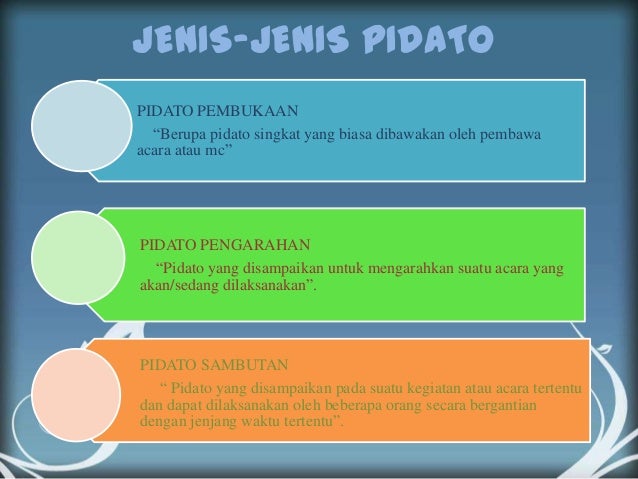 JENIS-JENIS PIDATO

PIDATO PEMBUKAAN

“Berupa pidato singkat yang biasa dibawakan oleh pembawa acara atau mc”

PIDATO PENGARAHAN

“Pidato yang disampaikan untuk mengarahkan suatu acara yang akan/sedang dilaksanakan”.

PIDATO SAMBUTAN

“ Pidato yang disampaikan pada suatu kegiatan atau acara tertentu dan dapat dilaksanakan oleh beberapa orang secara bergantian dengan jenjang waktu tertentu”.